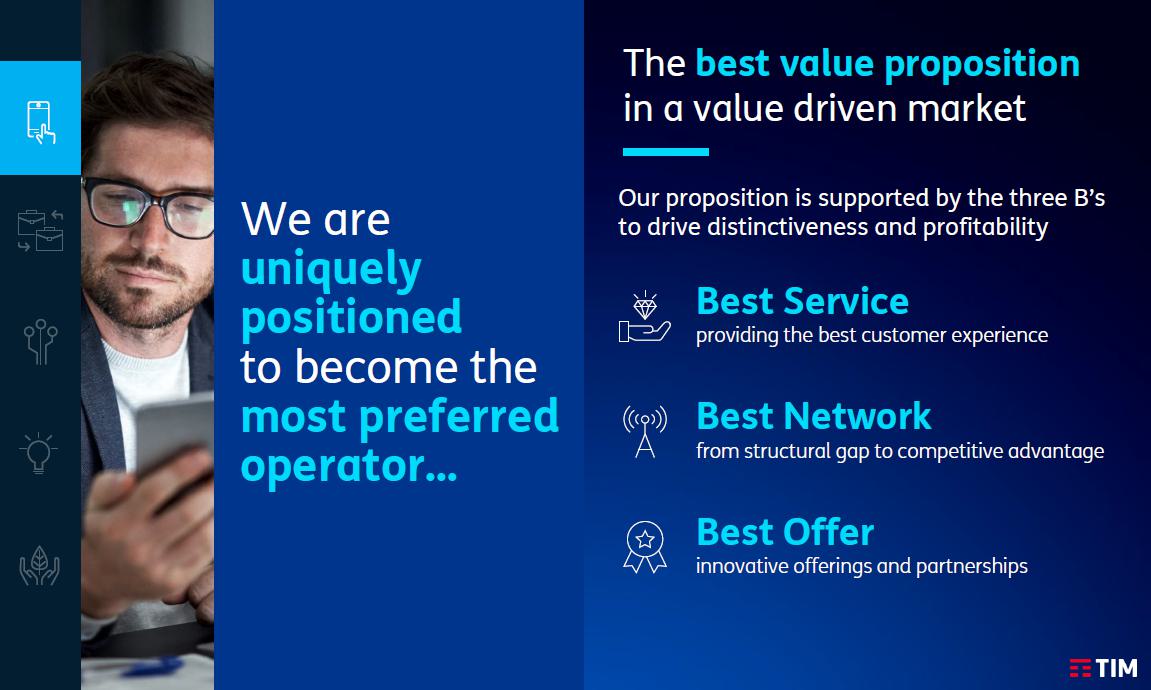 We are uniquely positioned to become the most preferred operator...

The best value proposition in a value driven market

Our proposition is supported by the three B's to drive distinctiveness and profitability

Best Service
providing the best customer experience

Best Network
from structural gap to competitive advantage

Best Offer
innovative offerings and partnerships

TIM